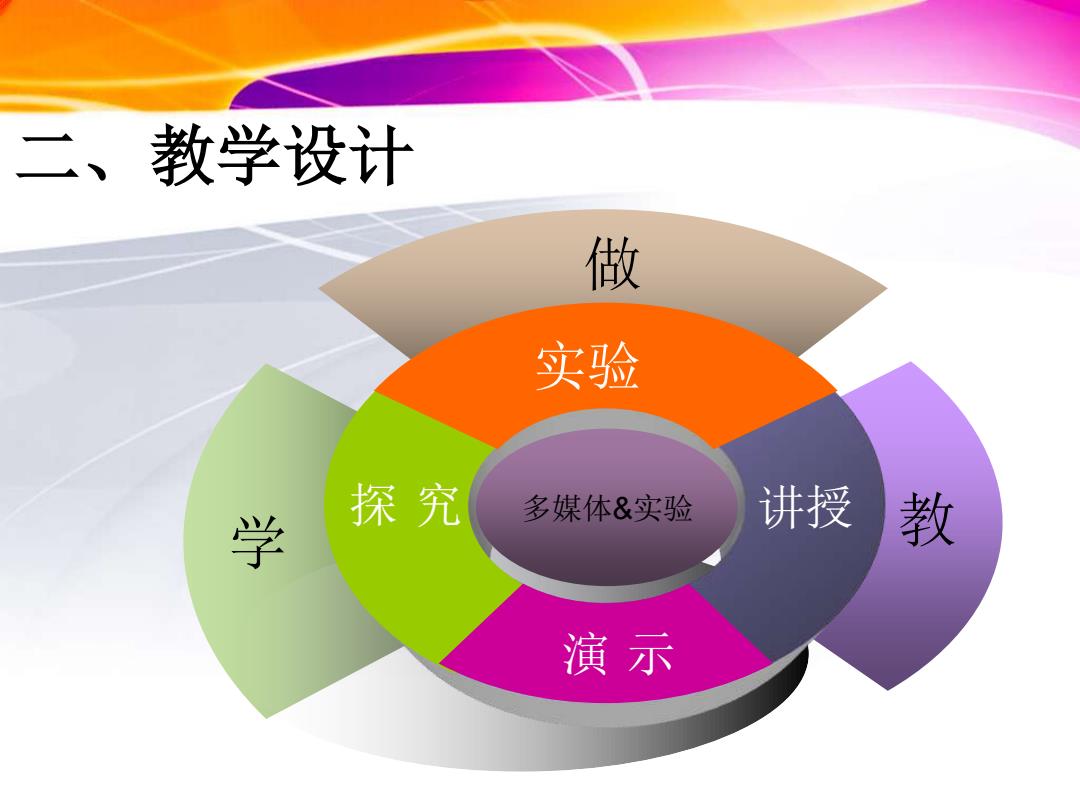 二、教学设计

做

实验

学

探 究

多媒体&实验

讲授

教

演 示